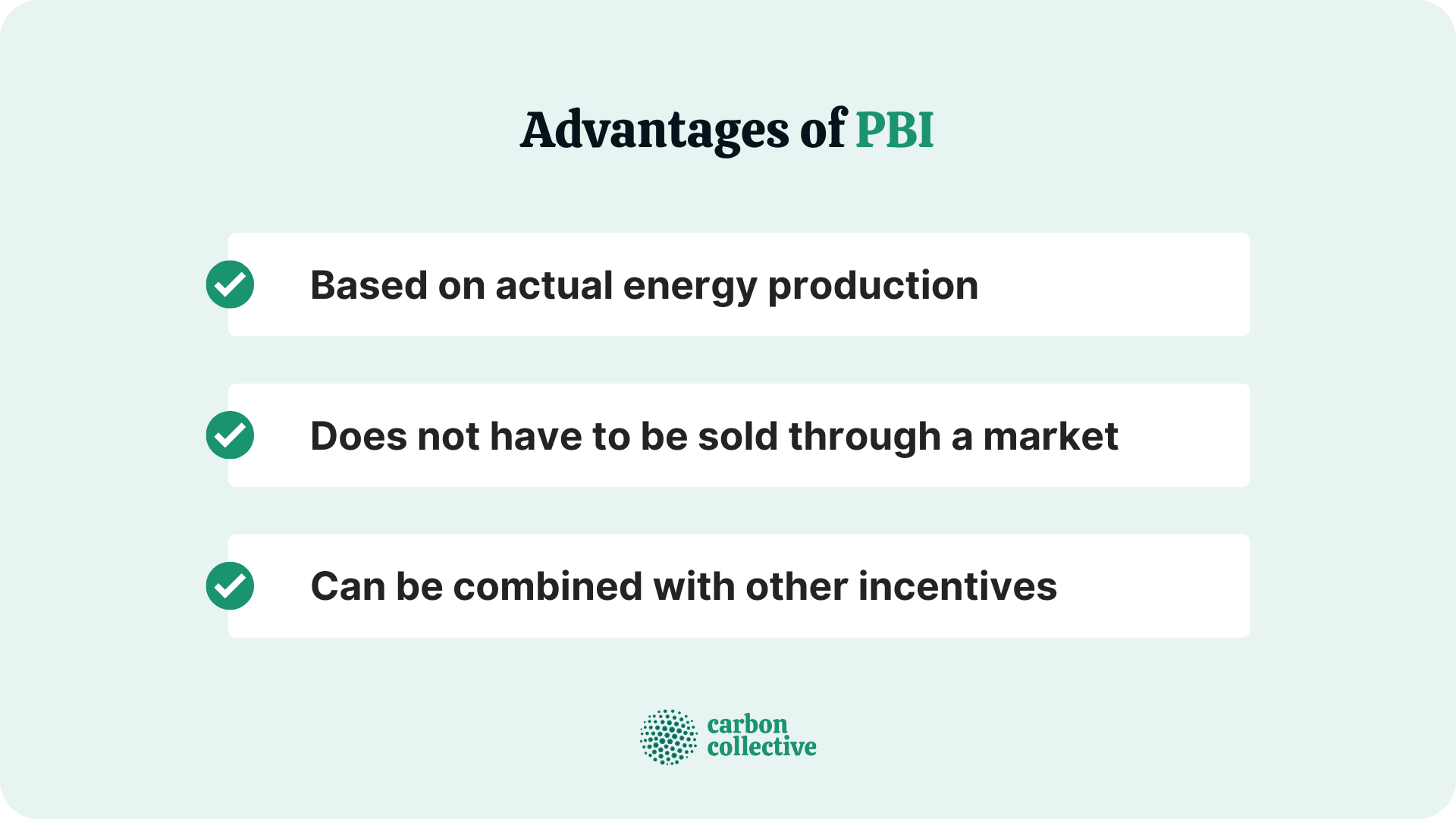 Advantages of PBI

Based on actual energy production

Does not have to be sold through a market

Can be combined with other incentives

carbon collective